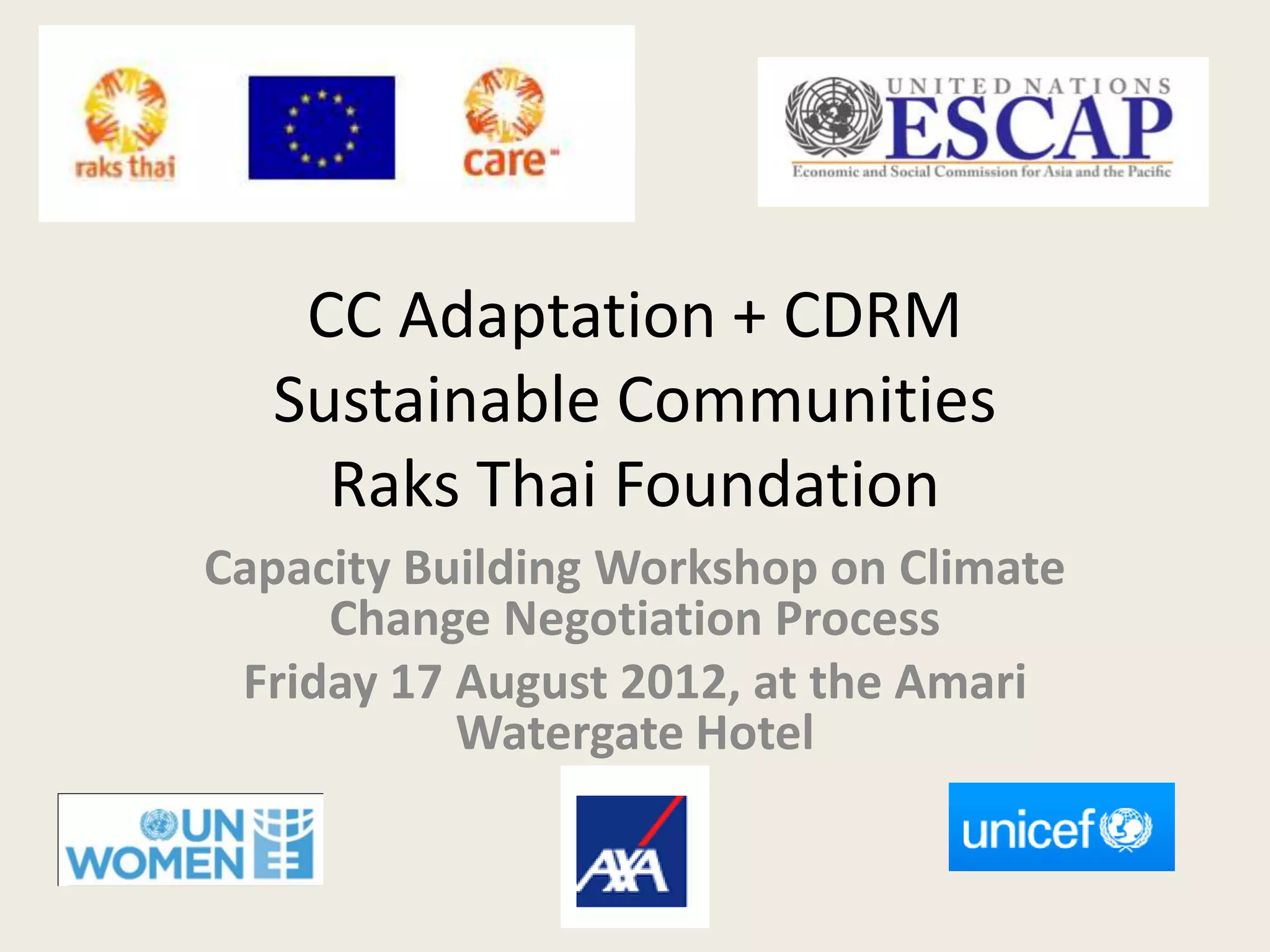 raks thai

care

UNITED NATIONS
ESCAP
Economic and Social Commission for Asia and the Pacific

CC Adaptation + CDRM
Sustainable Communities
Raks Thai Foundation

Capacity Building Workshop on Climate Change Negotiation Process
Friday 17 August 2012, at the Amari Watergate Hotel

UN WOMEN

AXA

unicef